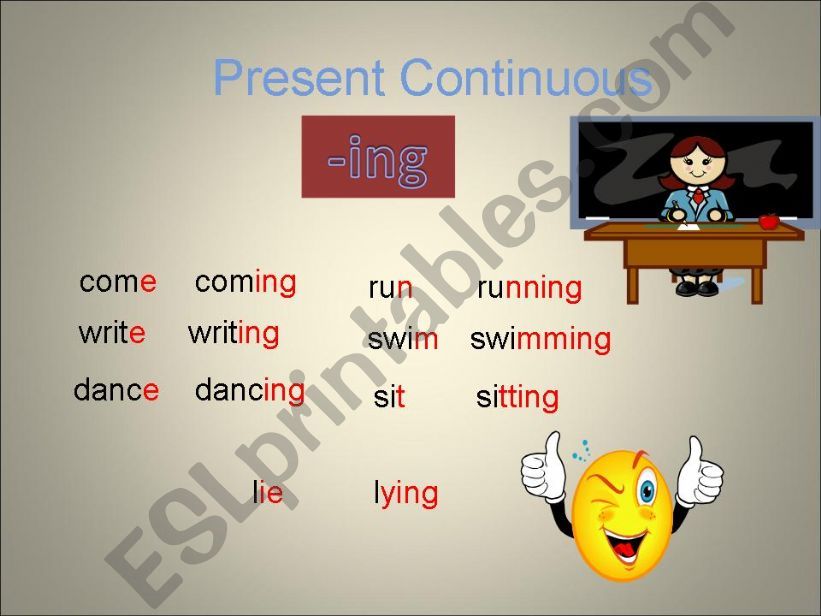 Present Continuous

-ing

come coming
write writing
dance dancing

run running
swim swimming
sit sitting

lie lying

ESLprintables.com